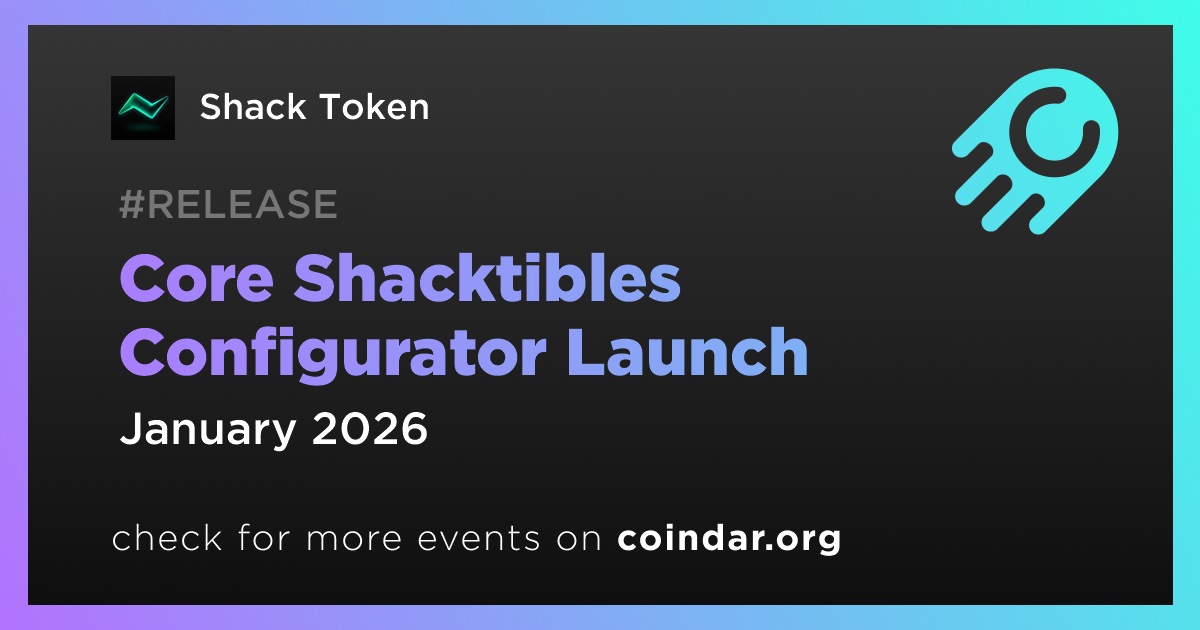 Shack Token

#RELEASE

Core Shacktibles Configurator Launch

January 2026

check for more events on coindar.org